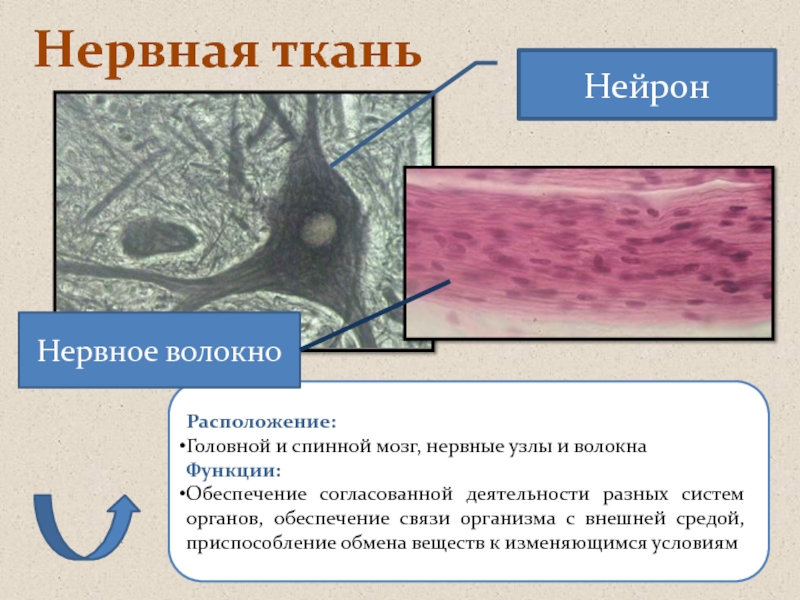 Нервная ткань

Нейрон

Нервное волокно

Расположение:
•Головной и спинной мозг, нервные узлы и волокна
Функции:
•Обеспечение согласованной деятельности разных систем органов, обеспечение связи организма с внешней средой, приспособление обмена веществ к изменяющимся условиям